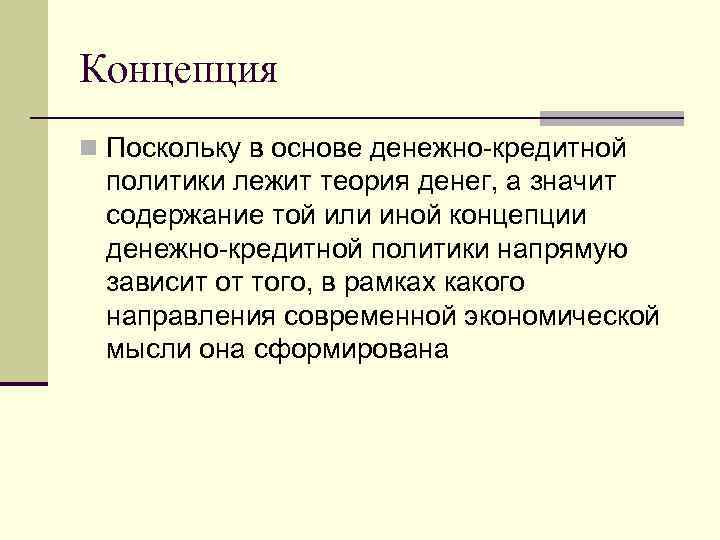 Концепция

Поскольку в основе денежно-кредитной политики лежит теория денег, а значит содержание той или иной концепции денежно-кредитной политики напрямую зависит от того, в рамках какого направления современной экономической мысли она сформирована